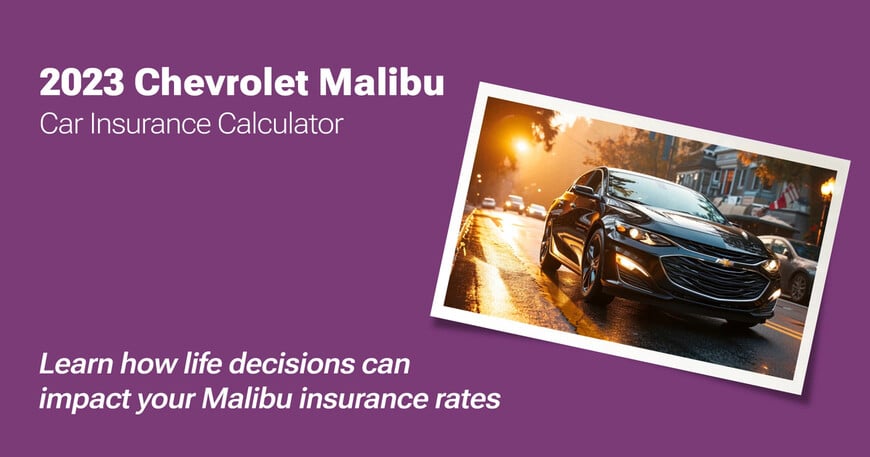 2023 Chevrolet Malibu
Car Insurance Calculator

Learn how life decisions can impact your Malibu insurance rates